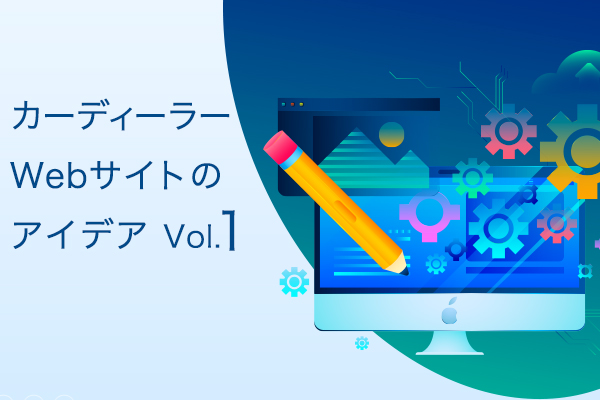 カーディーラー
Webサイトの
アイデア Vol.1